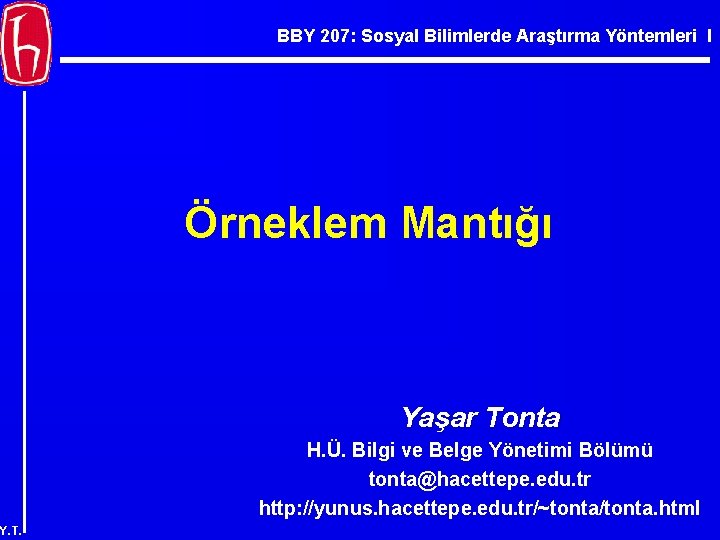 BBY 207: Sosyal Bilimlerde Araştırma Yöntemleri I

Örneklem Mantığı

Yaşar Tonta
H.Ü. Bilgi ve Belge Yönetimi Bölümü
tonta@hacettepe.edu.tr
http://yunus.hacettepe.edu.tr/~tonta/tonta.html

Y.T.